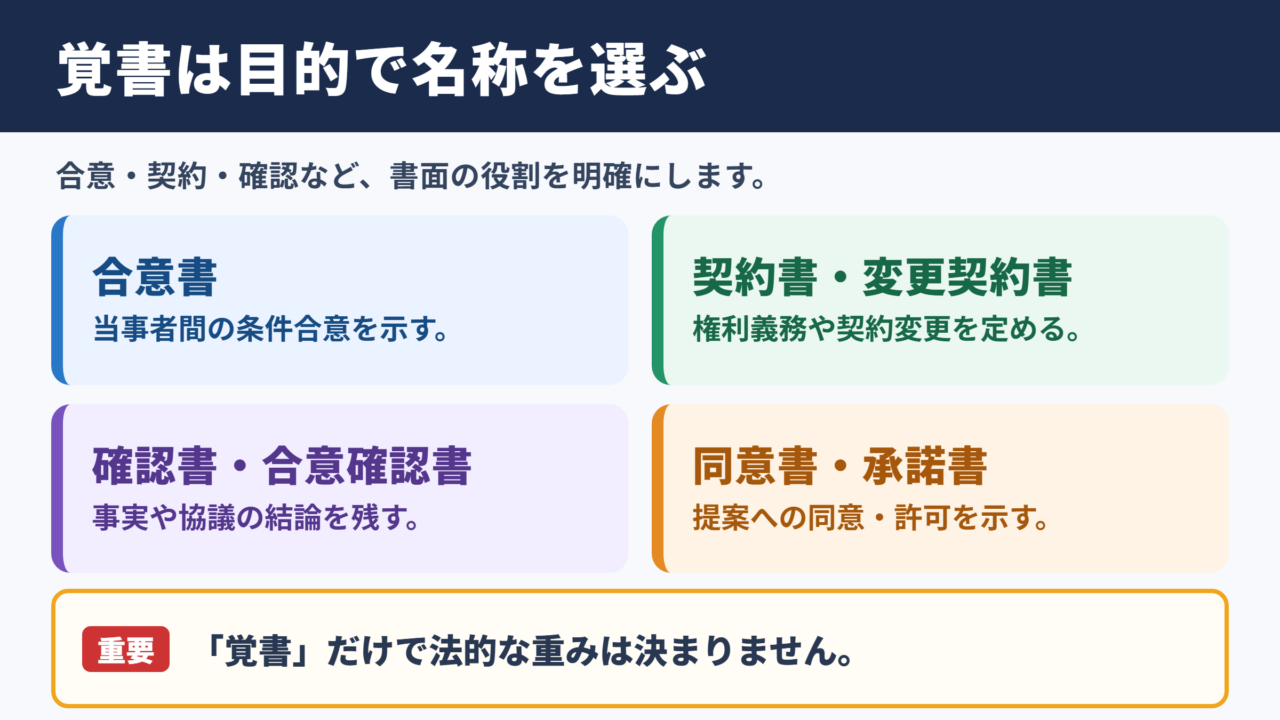 覚書は目的で名称を選ぶ

合意・契約・確認など、書面の役割を明確にします。

合意書
当事者間の条件合意を示す。

契約書・変更契約書
権利義務や契約変更を定める。

確認書・合意確認書
事実や協議の結論を残す。

同意書・承諾書
提案への同意・許可を示す。

重要 「覚書」だけで法的な重みは決まりません。